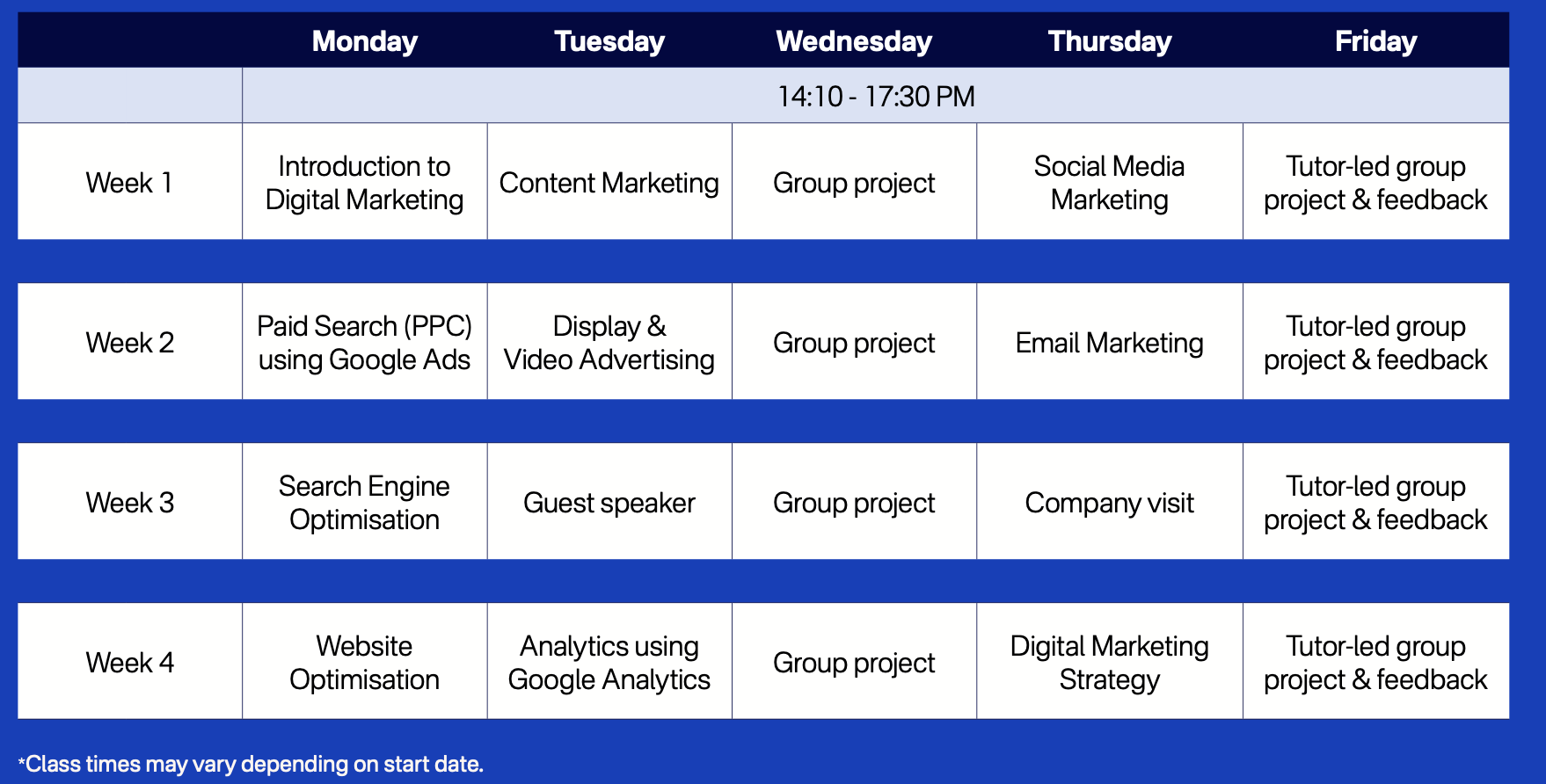 | | Monday | Tuesday | Wednesday | Thursday | Friday |
|---|---|---|---|---|---|
| | 14:10 - 17:30 PM | | | | |
| Week 1 | Introduction to Digital Marketing | Content Marketing | Group project | Social Media Marketing | Tutor-led group project & feedback |
| Week 2 | Paid Search (PPC) using Google Ads | Display & Video Advertising | Group project | Email Marketing | Tutor-led group project & feedback |
| Week 3 | Search Engine Optimisation | Guest speaker | Group project | Company visit | Tutor-led group project & feedback |
| Week 4 | Website Optimisation | Analytics using Google Analytics | Group project | Digital Marketing Strategy | Tutor-led group project & feedback |

*Class times may vary depending on start date.